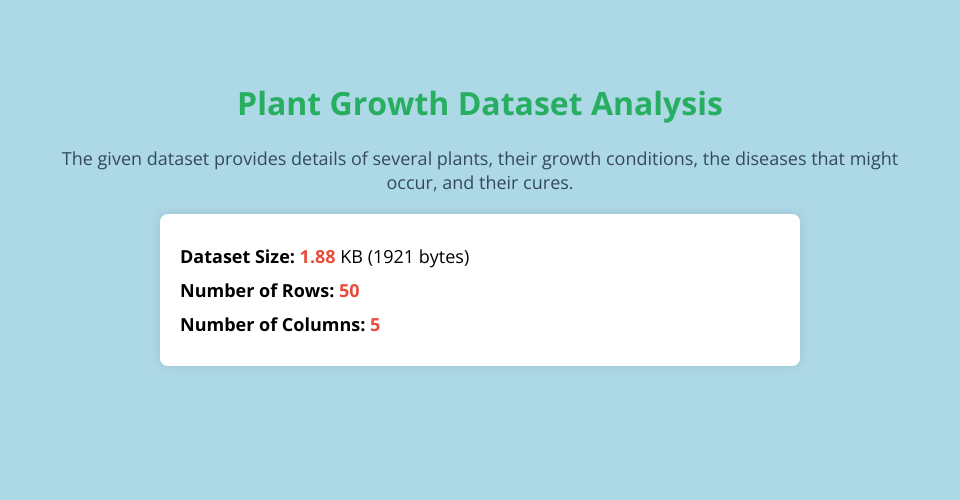 Plant Growth Dataset Analysis

The given dataset provides details of several plants, their growth conditions, the diseases that might occur, and their cures.

Dataset Size: 1.88 KB (1921 bytes)

Number of Rows: 50

Number of Columns: 5